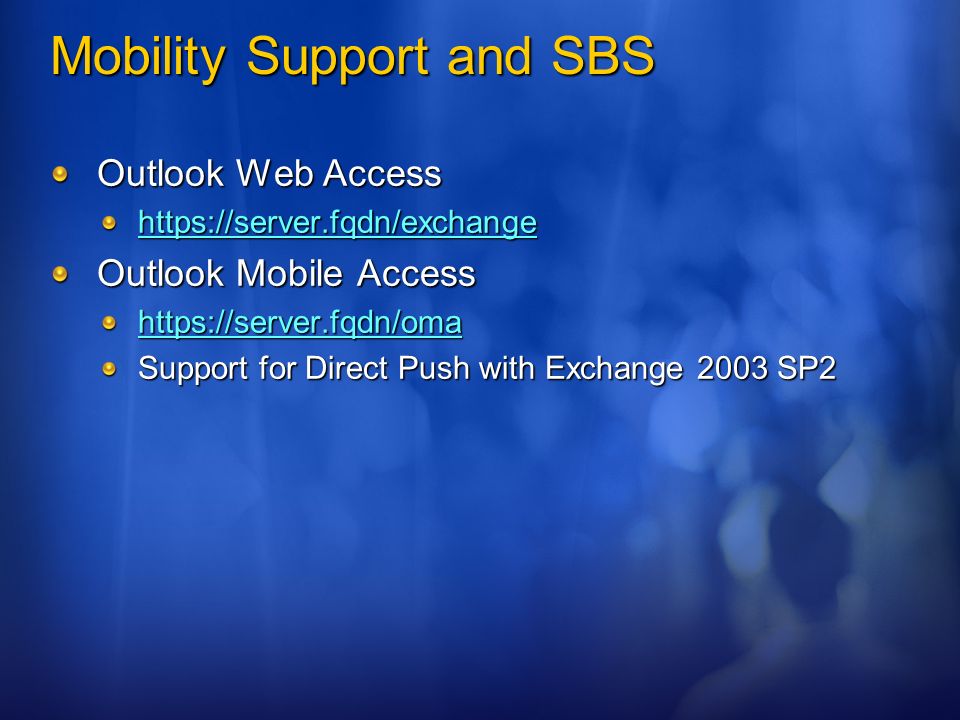 Mobility Support and SBS

Outlook Web Access

https://server.fqdn/exchange

Outlook Mobile Access

https://server.fqdn/oma

Support for Direct Push with Exchange 2003 SP2